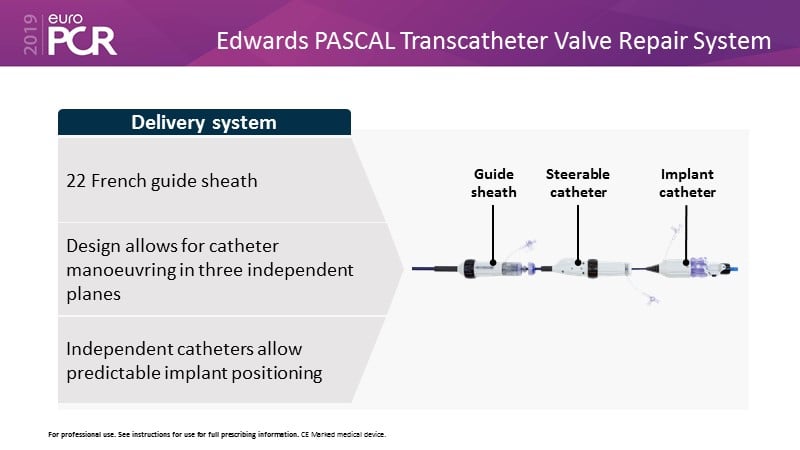 2019 euro PCR

Edwards PASCAL Transcatheter Valve Repair System

Delivery system

22 French guide sheath

Design allows for catheter manoeuvring in three independent planes

Independent catheters allow predictable implant positioning

Guide sheath

Steerable catheter

Implant catheter

For professional use. See instructions for use for full prescribing information. CE Marked medical device.